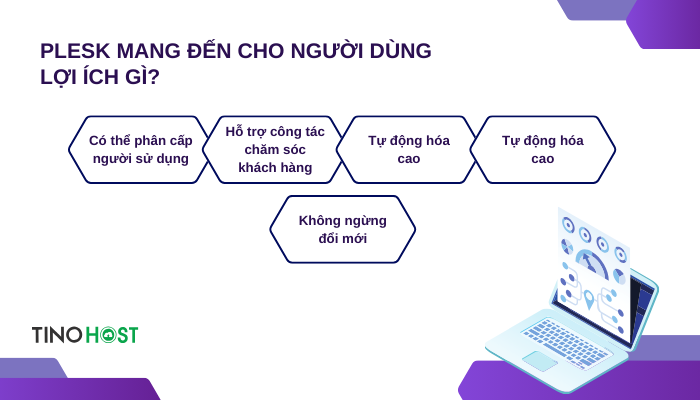 PLESK MANG ĐẾN CHO NGƯỜI DÙNG LỢI ÍCH GÌ?

Có thể phân cấp người sử dụng

Hỗ trợ công tác chăm sóc khách hàng

Tự động hóa cao

Tự động hóa cao

Không ngừng đổi mới

TINOHOST